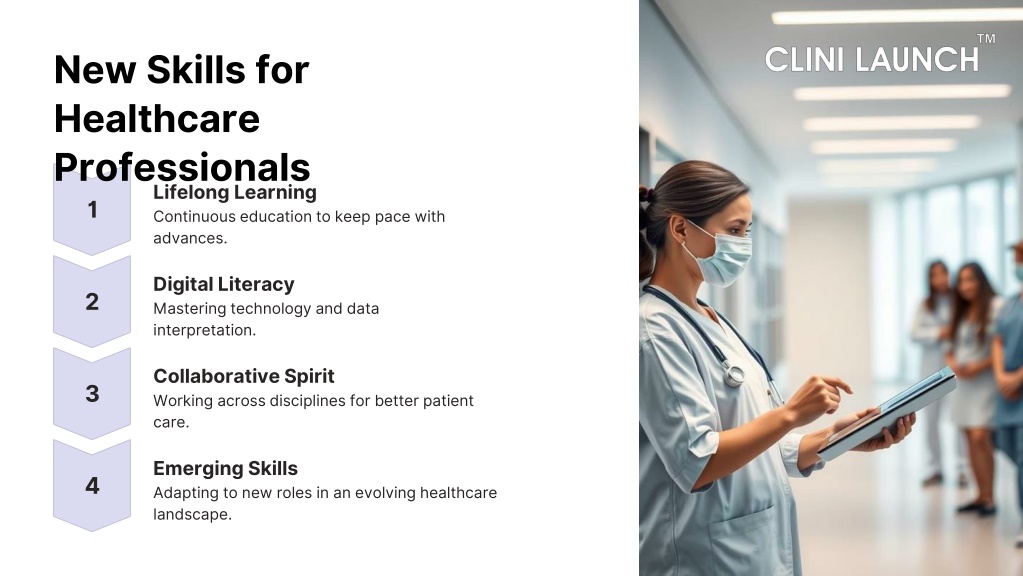 New Skills for Healthcare Professionals

1

Lifelong Learning

Continuous education to keep pace with advances.

2

Digital Literacy

Mastering technology and data interpretation.

3

Collaborative Spirit

Working across disciplines for better patient care.

4

Emerging Skills

Adapting to new roles in an evolving healthcare landscape.

CLINI LAUNCH™